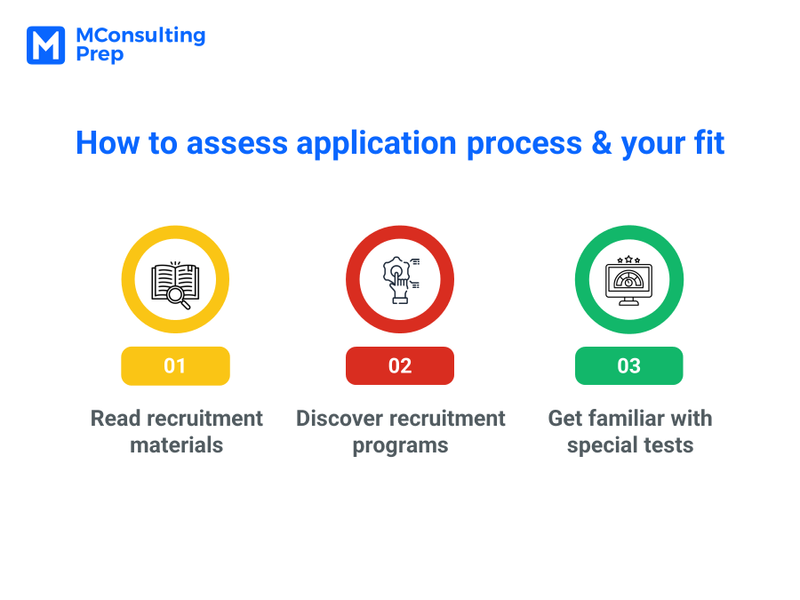 M MConsulting Prep

How to assess application process & your fit

01
Read recruitment materials

02
Discover recruitment programs

03
Get familiar with special tests